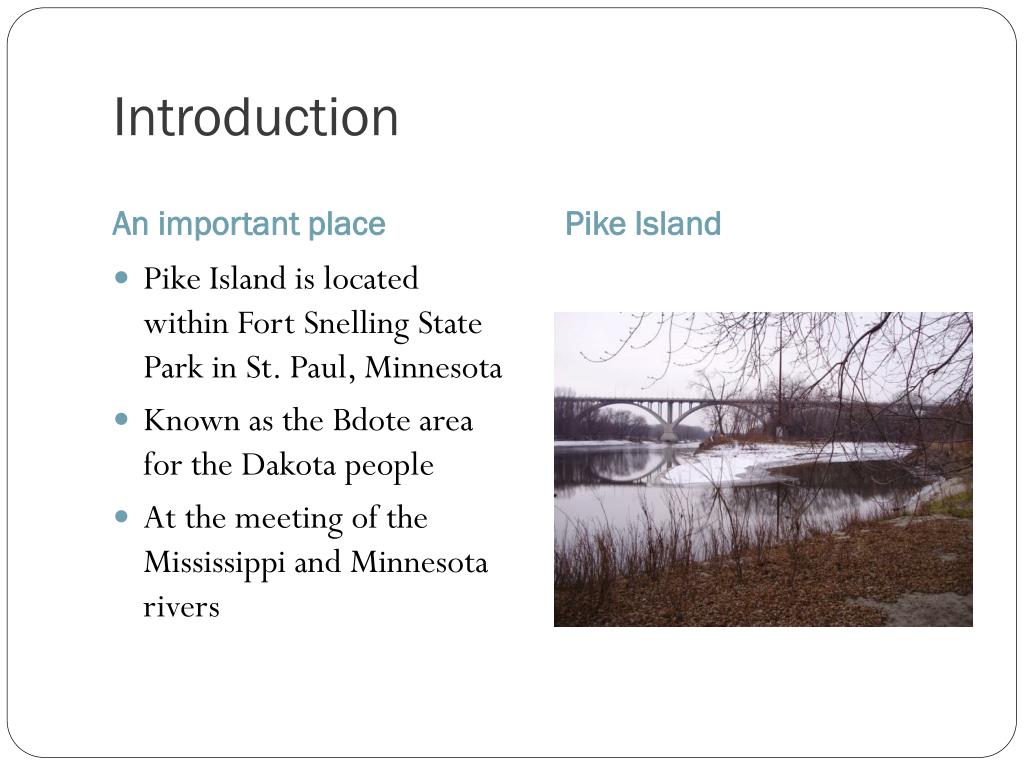 Introduction

An important place

- Pike Island is located within Fort Snelling State Park in St. Paul, Minnesota
- Known as the Bdote area for the Dakota people
- At the meeting of the Mississippi and Minnesota rivers

Pike Island